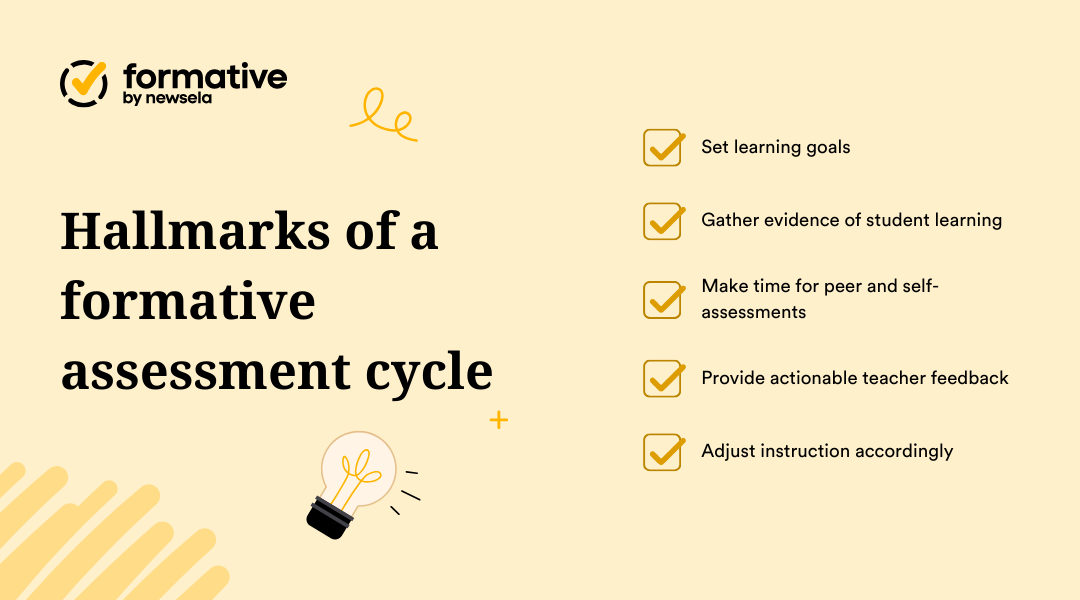 formative
by newsela

Hallmarks of a formative assessment cycle

Set learning goals

Gather evidence of student learning

Make time for peer and self-assessments

Provide actionable teacher feedback

Adjust instruction accordingly